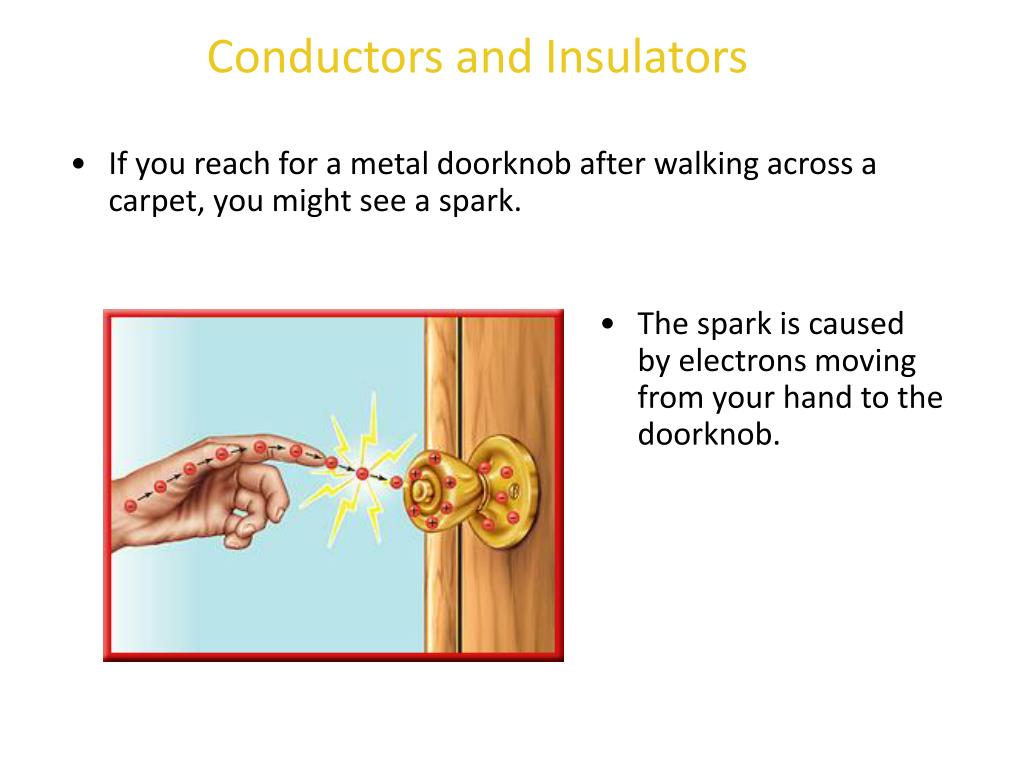 Conductors and Insulators

• If you reach for a metal doorknob after walking across a carpet, you might see a spark.

• The spark is caused by electrons moving from your hand to the doorknob.